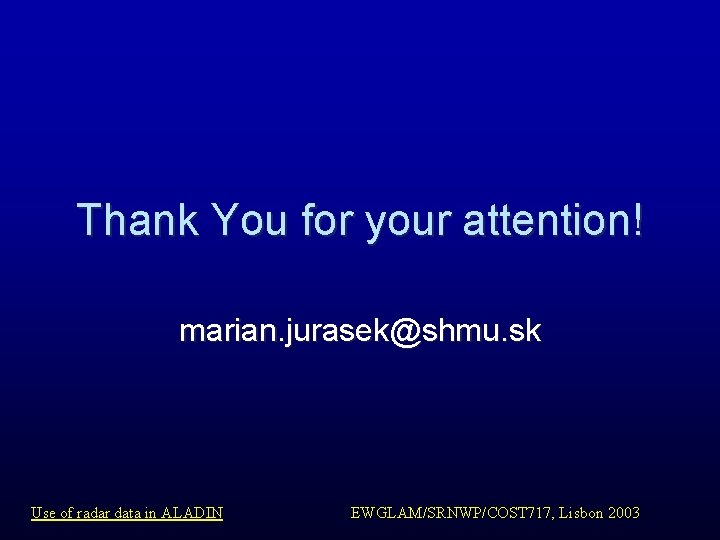 Thank You for your attention!

marian.jurasek@shmu.sk

Use of radar data in ALADIN

EWGLAM/SRNWP/COST717, Lisbon 2003